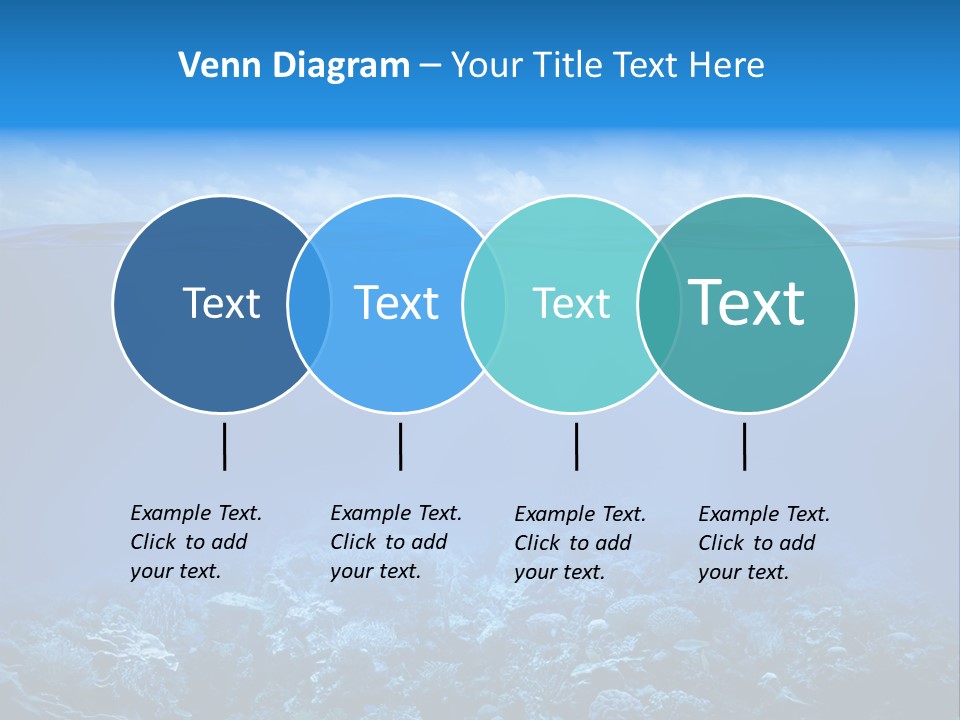 Venn Diagram – Your Title Text Here

Text

Text

Text

Text

Example Text. Click to add your text.

Example Text. Click to add your text.

Example Text. Click to add your text.

Example Text. Click to add your text.